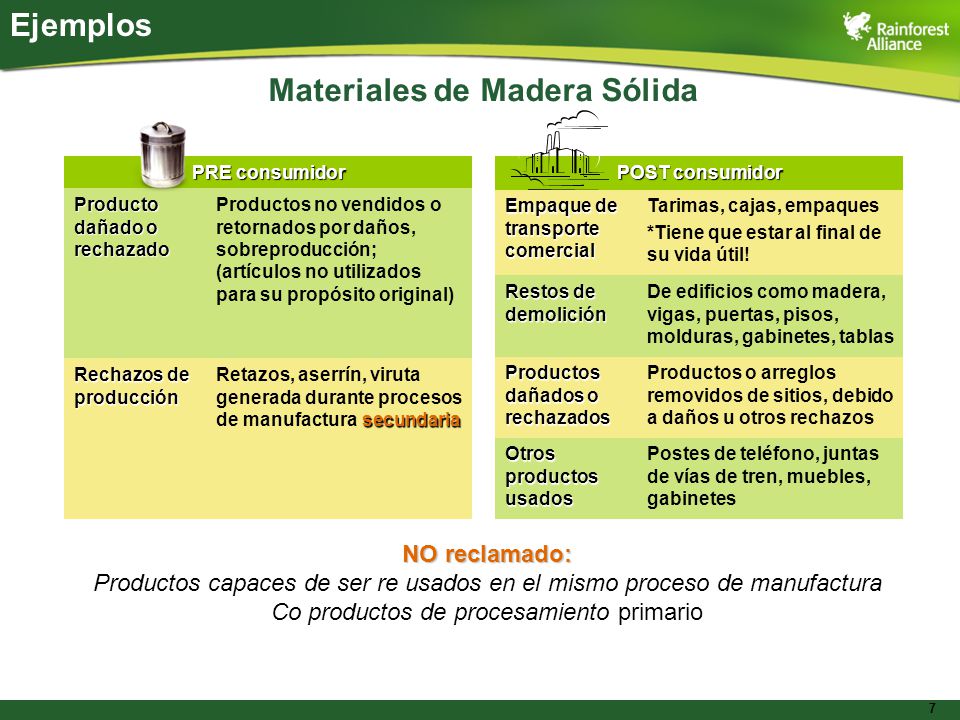 Ejemplos

Rainforest Alliance

Materiales de Madera Sólida

| PRE consumidor | |
|---|---|
| Producto dañado o rechazado | Productos no vendidos o retornados por daños, sobreproducción; (artículos no utilizados para su propósito original) |
| Rechazos de producción | Retazos, aserrín, viruta generada durante procesos de manufactura secundaria |

| POST consumidor | |
|---|---|
| Empaque de transporte comercial | Tarimas, cajas, empaques *Tiene que estar al final de su vida útil! |
| Restos de demolición | De edificios como madera, vigas, puertas, pisos, molduras, gabinetes, tablas |
| Productos dañados o rechazados | Productos o arreglos removidos de sitios, debido a daños u otros rechazos |
| Otros productos usados | Postes de teléfono, juntas de vías de tren, muebles, gabinetes |

NO reclamado:
Productos capaces de ser re usados en el mismo proceso de manufactura
Co productos de procesamiento primario

7